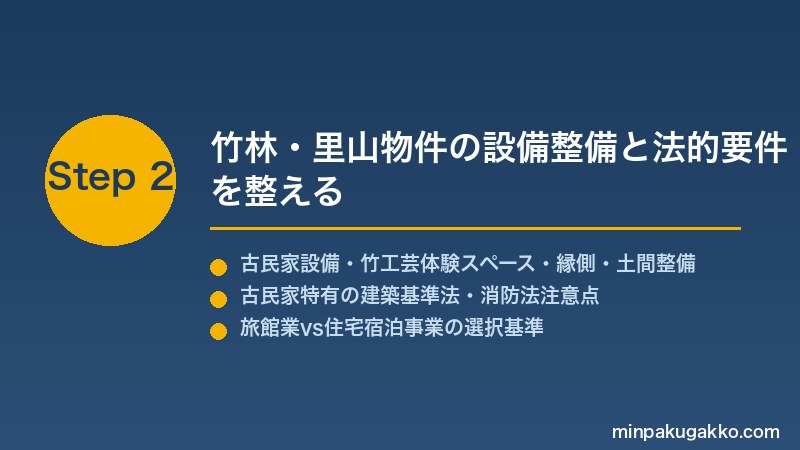 Step 2

竹林・里山物件の設備整備と法的要件を整える

古民家設備・竹工芸体験スペース・縁側・土間整備
古民家特有の建築基準法・消防法注意点
旅館業vs住宅宿泊事業の選択基準

minpakugakko.com